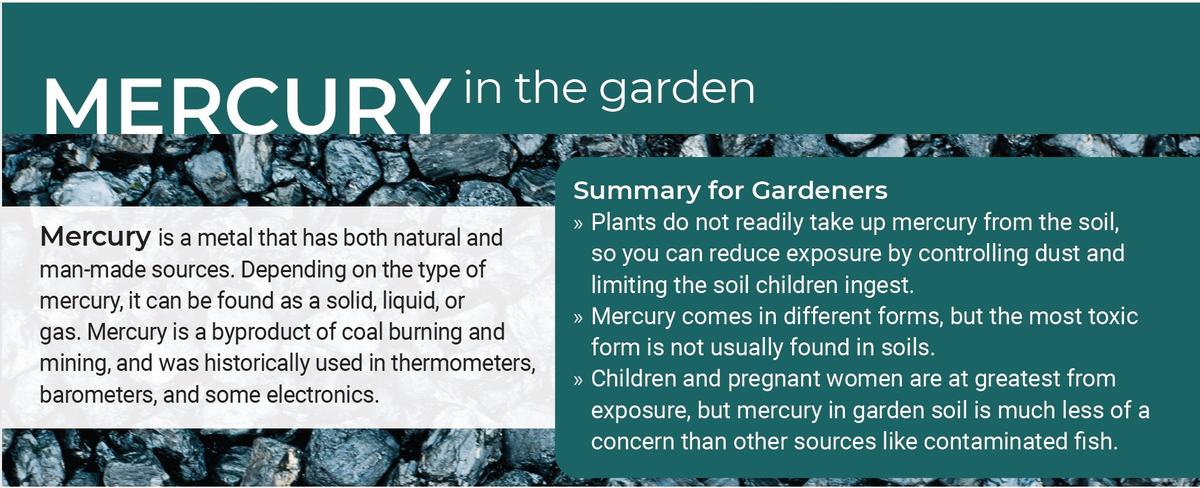 MERCURY in the garden

Mercury is a metal that has both natural and man-made sources. Depending on the type of mercury, it can be found as a solid, liquid, or gas. Mercury is a byproduct of coal burning and mining, and was historically used in thermometers, barometers, and some electronics.

Summary for Gardeners

» Plants do not readily take up mercury from the soil, so you can reduce exposure by controlling dust and limiting the soil children ingest.

» Mercury comes in different forms, but the most toxic form is not usually found in soils.

» Children and pregnant women are at greatest from exposure, but mercury in garden soil is much less of a concern than other sources like contaminated fish.